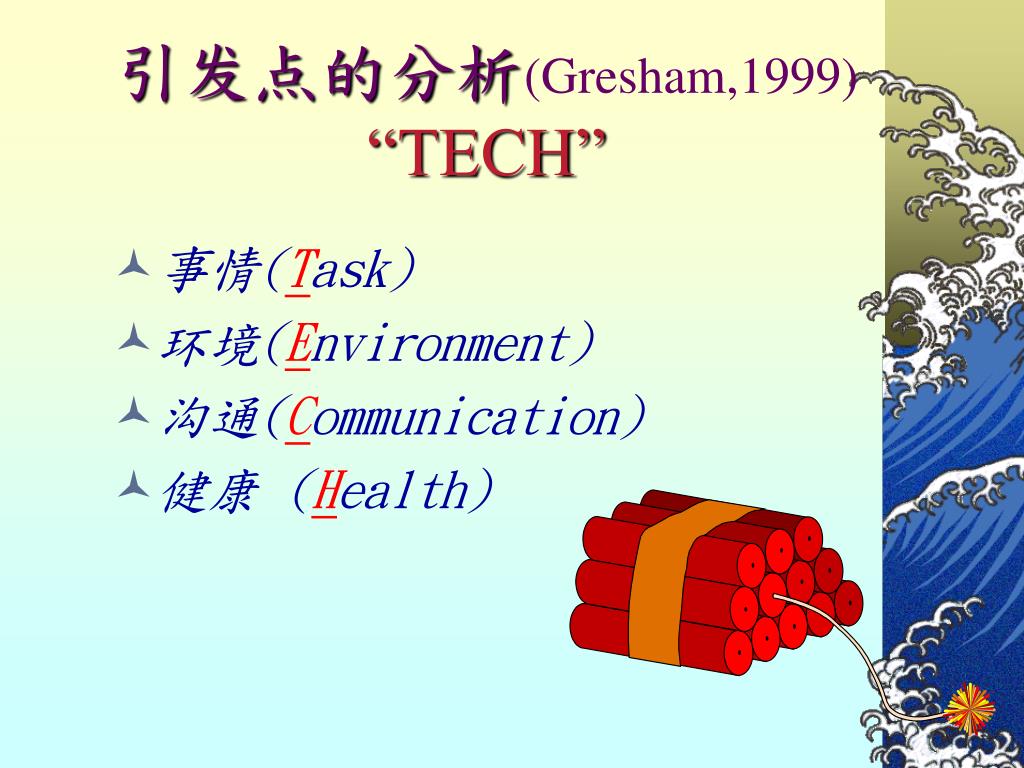 引发点的分析(Gresham,1999)
“TECH”

事情(Task)
环境(Environment)
沟通(Communication)
健康 (Health)